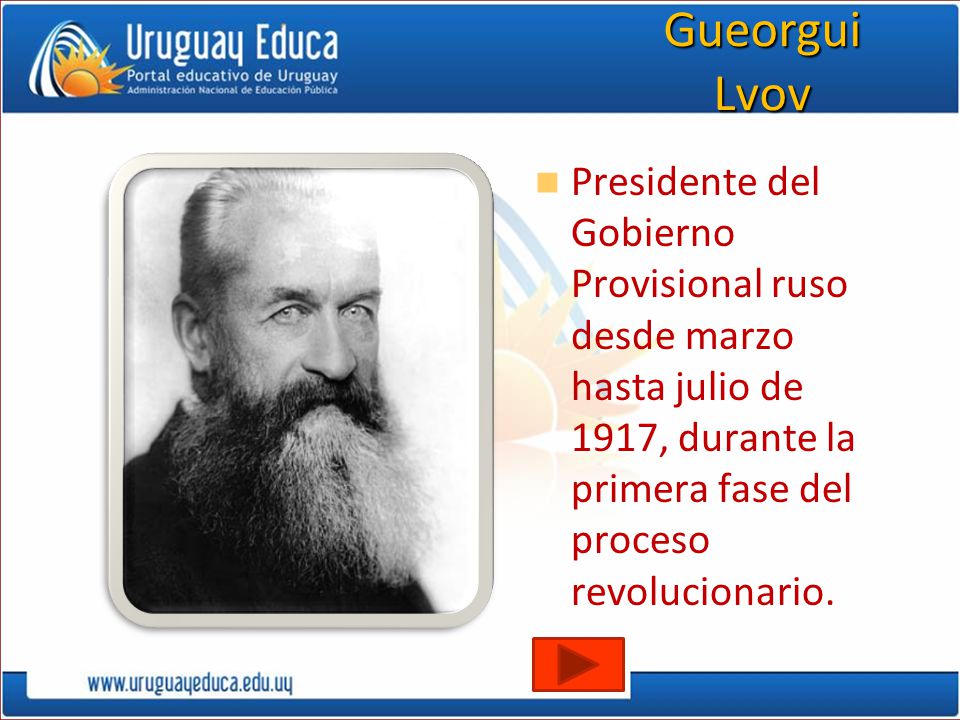 Uruguay Educa
Portal educativo de Uruguay
Administración Nacional de Educación Pública

Gueorgui Lvov

Presidente del Gobierno Provisional ruso desde marzo hasta julio de 1917, durante la primera fase del proceso revolucionario.

www.uruguayeduca.edu.uy